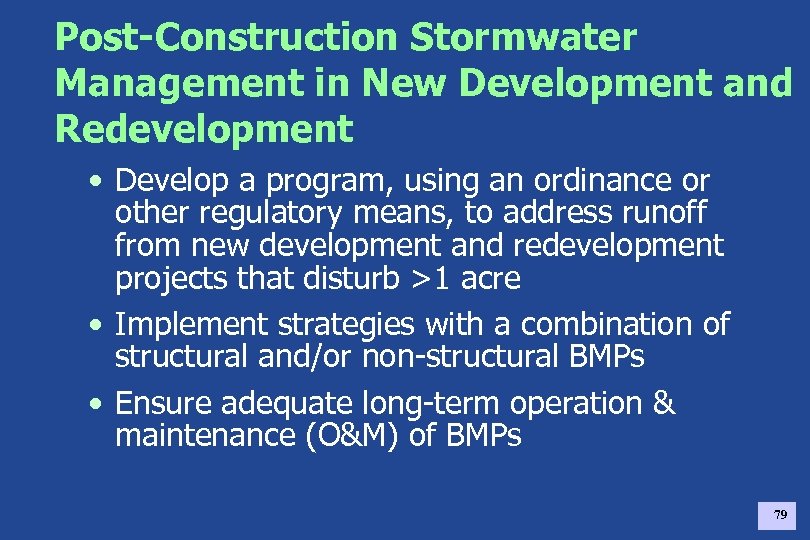 Post-Construction Stormwater Management in New Development and Redevelopment

• Develop a program, using an ordinance or other regulatory means, to address runoff from new development and redevelopment projects that disturb >1 acre

• Implement strategies with a combination of structural and/or non-structural BMPs

• Ensure adequate long-term operation & maintenance (O&M) of BMPs

79